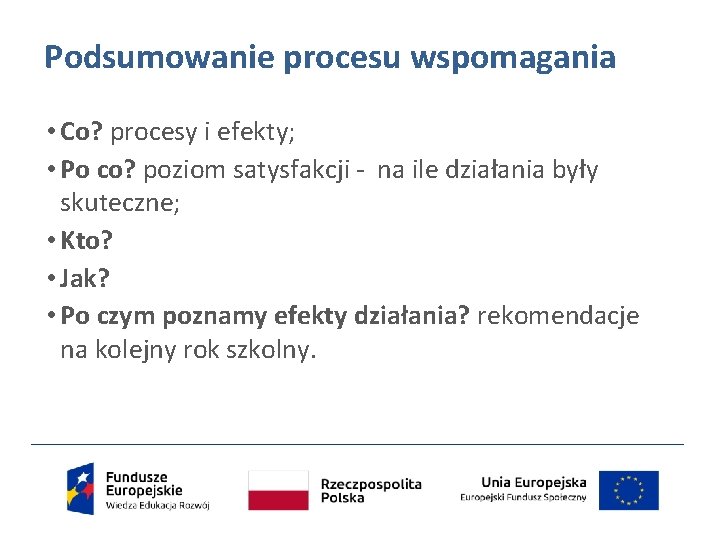 Podsumowanie procesu wspomagania

• Co? procesy i efekty;
• Po co? poziom satysfakcji -  na ile działania były skuteczne;
• Kto?
• Jak?
• Po czym poznamy efekty działania? rekomendacje na kolejny rok szkolny.

Fundusze Europejskie
Wiedza Edukacja Rozwój

Rzeczpospolita Polska

Unia Europejska
Europejski Fundusz Społeczny